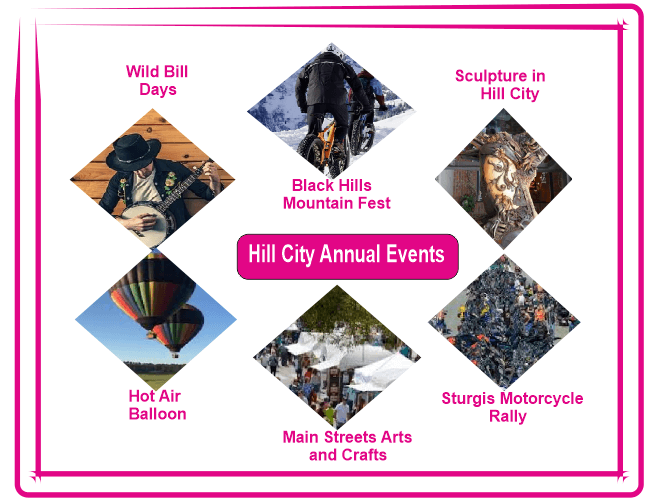 Wild Bill Days

Black Hills Mountain Fest

Sculpture in Hill City

Hill City Annual Events

Hot Air Balloon

Main Streets Arts and Crafts

Sturgis Motorcycle Rally